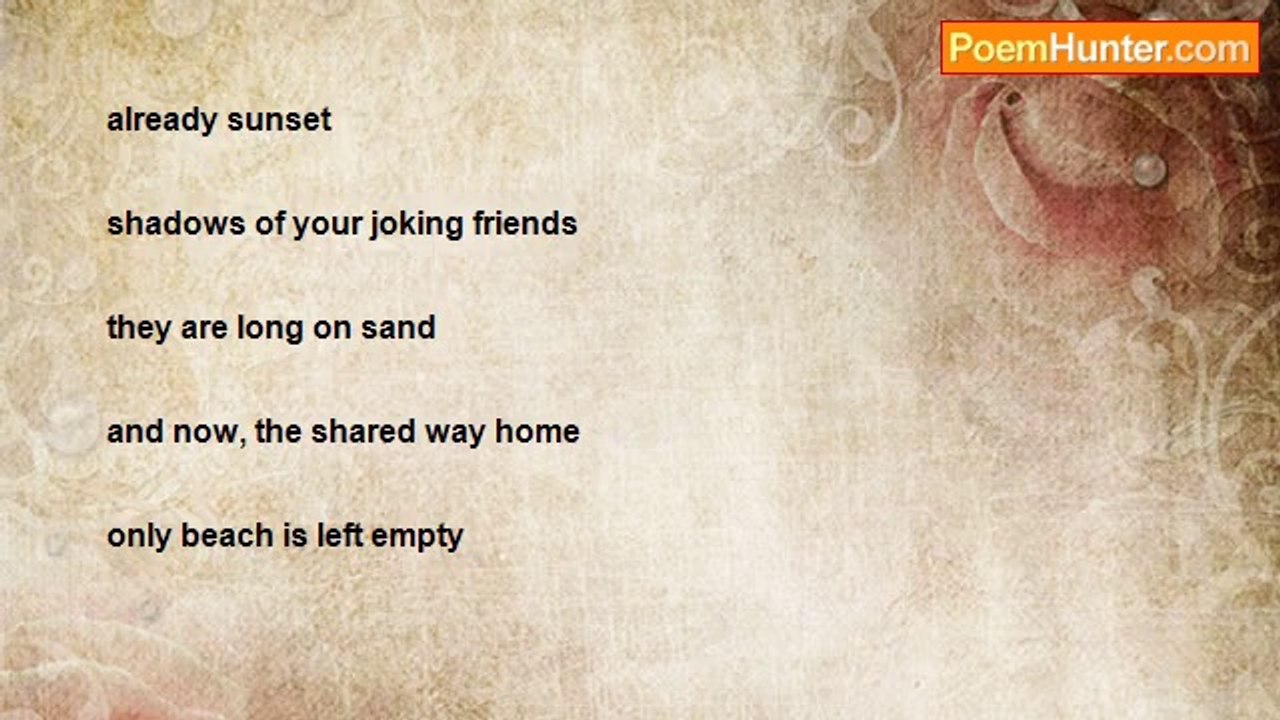 PoemHunter.com

already sunset

shadows of your joking friends

they are long on sand

and now, the shared way home

only beach is left empty